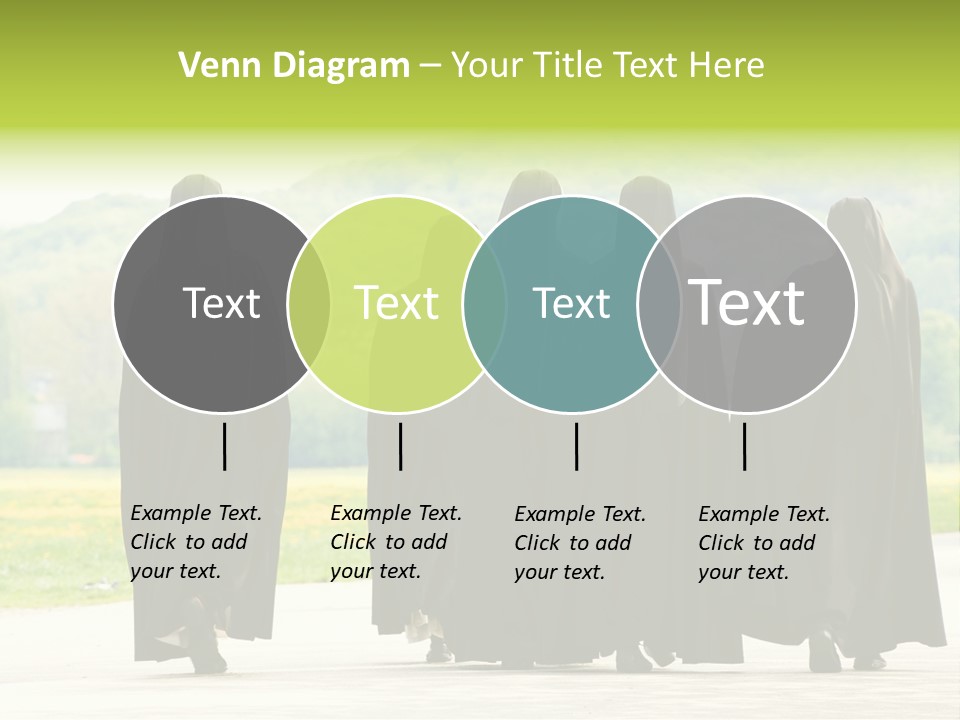 Venn Diagram – Your Title Text Here

Text

Text

Text

Text

Example Text. Click to add your text.

Example Text. Click to add your text.

Example Text. Click to add your text.

Example Text. Click to add your text.